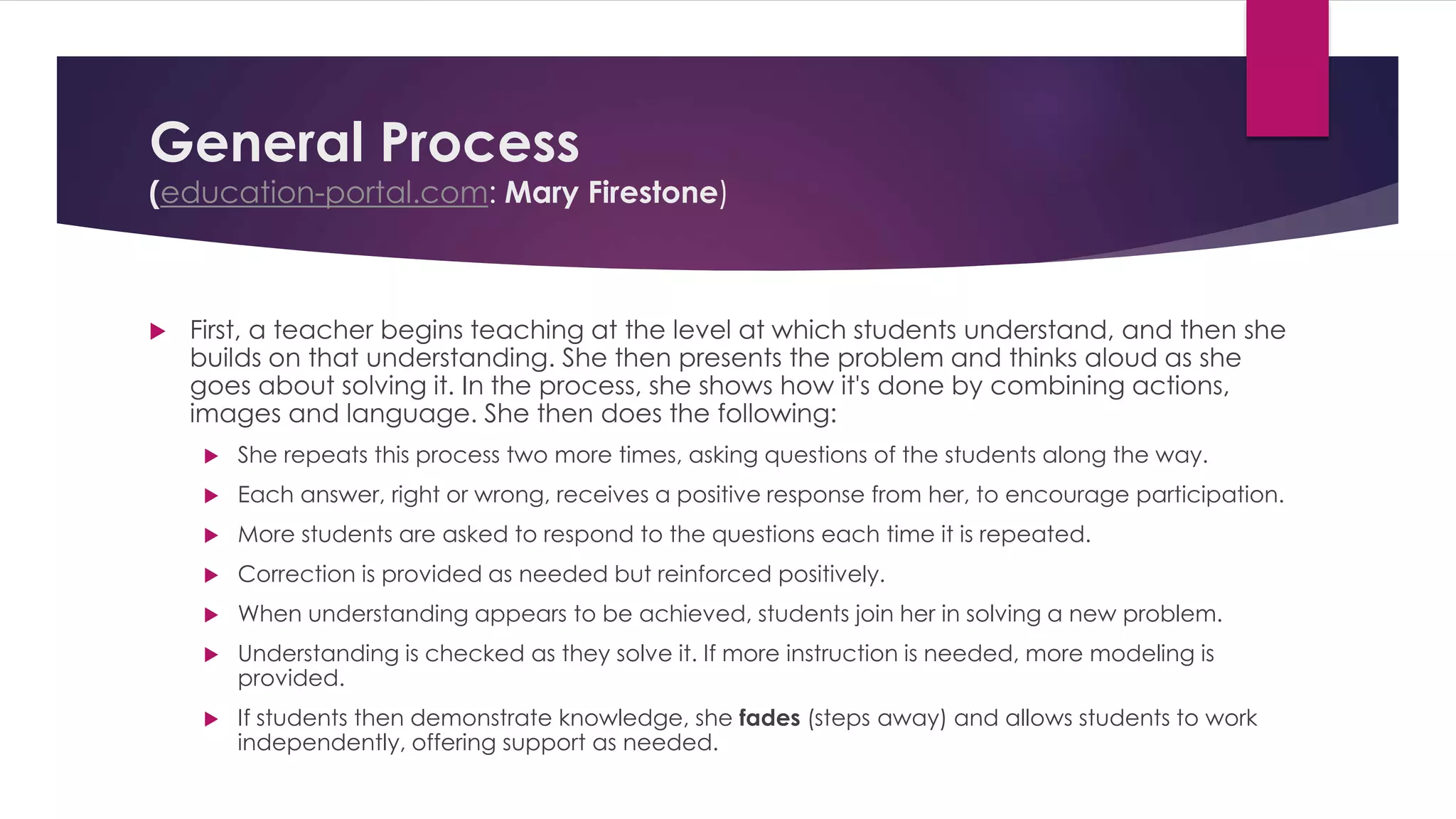 General Process
(education-portal.com: Mary Firestone)

First, a teacher begins teaching at the level at which students understand, and then she builds on that understanding. She then presents the problem and thinks aloud as she goes about solving it. In the process, she shows how it's done by combining actions, images and language. She then does the following:

She repeats this process two more times, asking questions of the students along the way.

Each answer, right or wrong, receives a positive response from her, to encourage participation.

More students are asked to respond to the questions each time it is repeated.

Correction is provided as needed but reinforced positively.

When understanding appears to be achieved, students join her in solving a new problem.

Understanding is checked as they solve it. If more instruction is needed, more modeling is provided.

If students then demonstrate knowledge, she fades (steps away) and allows students to work independently, offering support as needed.